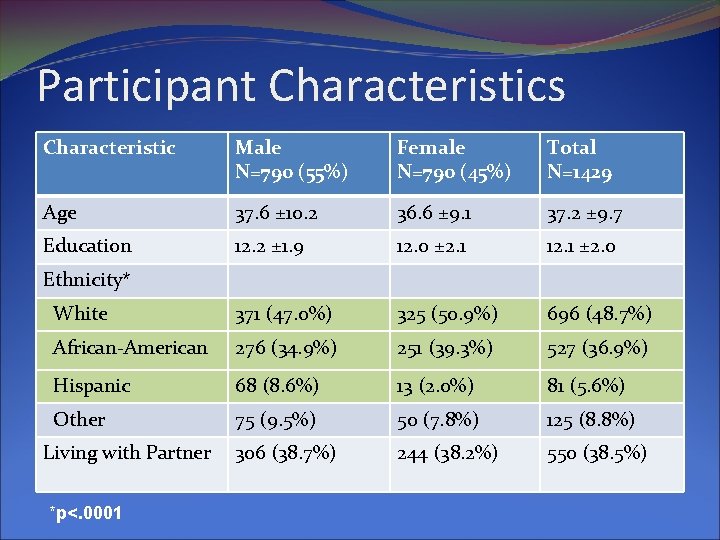 Participant Characteristics

| Characteristic | Male N=790 (55%) | Female N=790 (45%) | Total N=1429 |
|---|---|---|---|
| Age | 37.6 ±10.2 | 36.6 ±9.1 | 37.2 ±9.7 |
| Education | 12.2 ±1.9 | 12.0 ±2.1 | 12.1 ±2.0 |
| Ethnicity* | | | |
| White | 371 (47.0%) | 325 (50.9%) | 696 (48.7%) |
| African-American | 276 (34.9%) | 251 (39.3%) | 527 (36.9%) |
| Hispanic | 68 (8.6%) | 13 (2.0%) | 81 (5.6%) |
| Other | 75 (9.5%) | 50 (7.8%) | 125 (8.8%) |
| Living with Partner | 306 (38.7%) | 244 (38.2%) | 550 (38.5%) |

*p<.0001